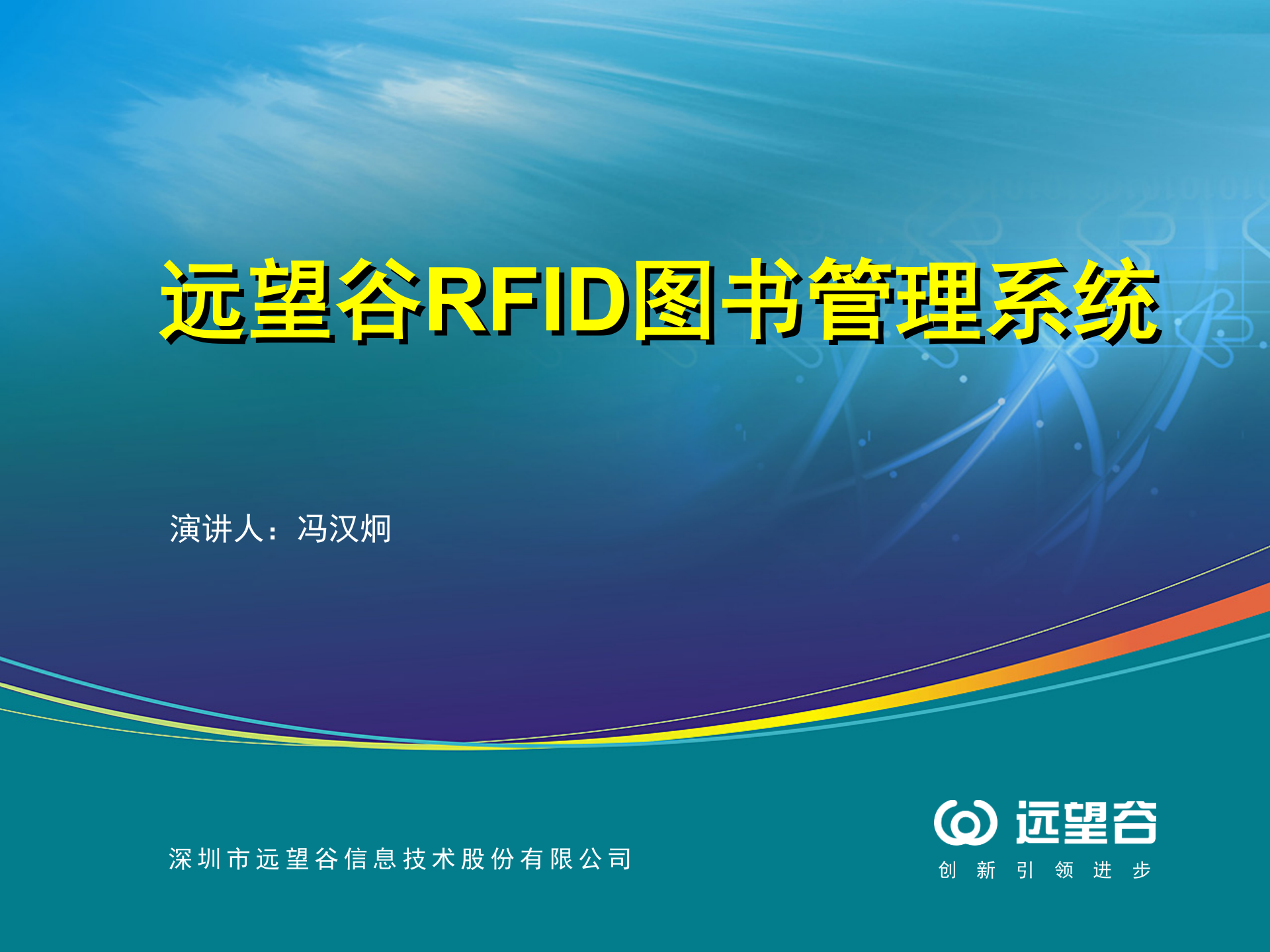 远望谷RFID图书管理系统

演讲人：冯汉炯

深圳市远望谷信息技术股份有限公司

远望谷
创新引领进步